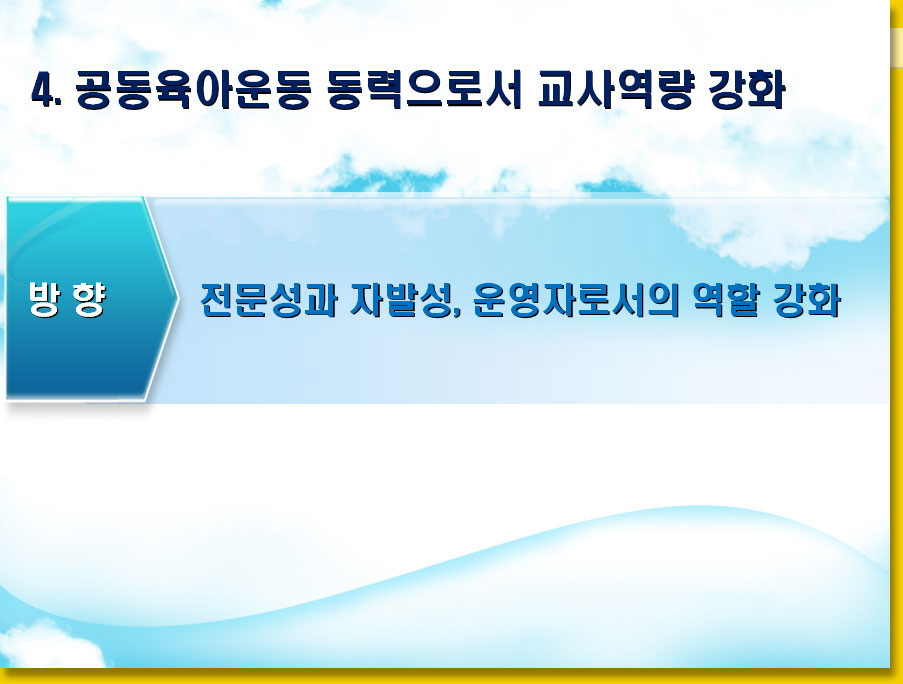 4. 공동육아운동 동력으로서 교사역량 강화

방 향

전문성과 자발성, 운영자로서의 역할 강화